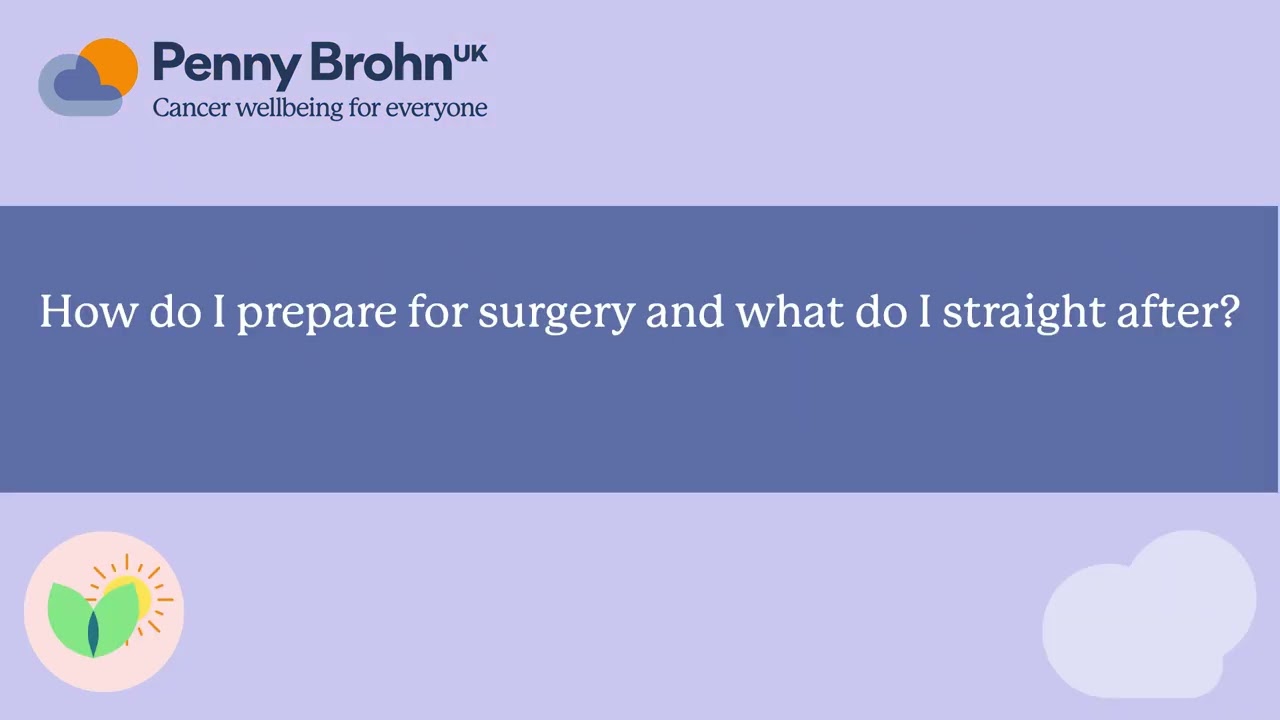 Penny Brohn UK
Cancer wellbeing for everyone

How do I prepare for surgery and what do I straight after?